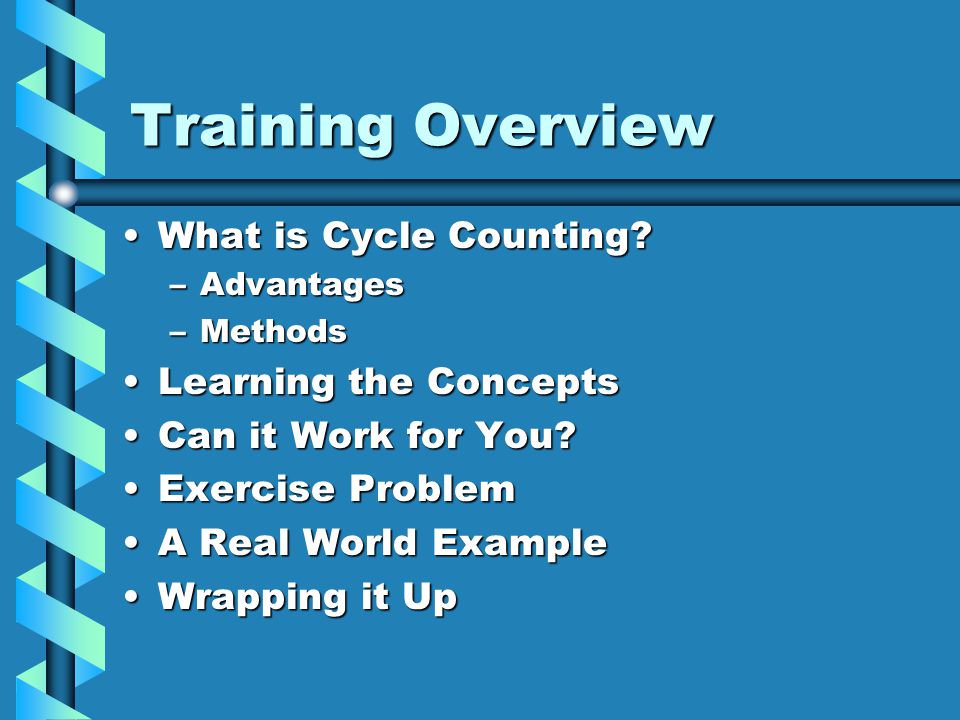 Training Overview

• What is Cycle Counting?
– Advantages
– Methods
• Learning the Concepts
• Can it Work for You?
• Exercise Problem
• A Real World Example
• Wrapping it Up